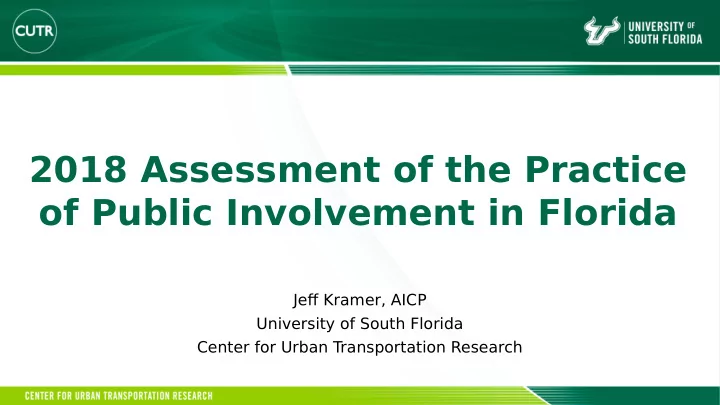 CUTR

UNIVERSITY OF SOUTH FLORIDA

2018 Assessment of the Practice of Public Involvement in Florida

Jeff Kramer, AICP
University of South Florida
Center for Urban Transportation Research

CENTER FOR URBAN TRANSPORTATION RESEARCH